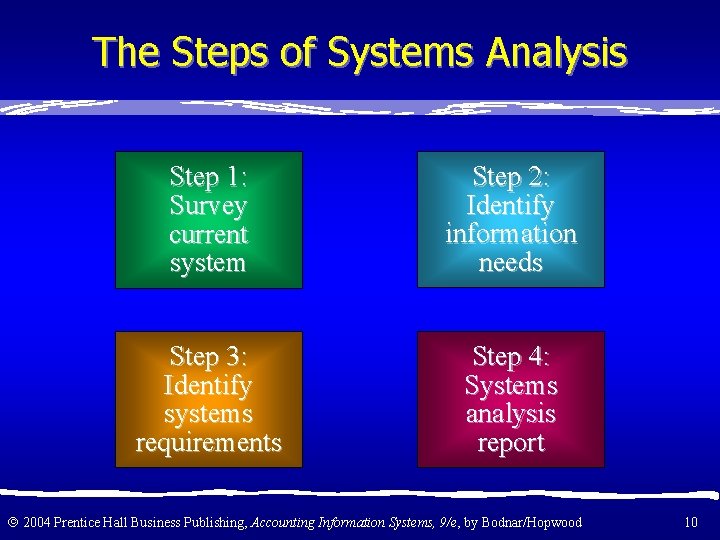 The Steps of Systems Analysis

Step 1: Survey current system

Step 2: Identify information needs

Step 3: Identify systems requirements

Step 4: Systems analysis report

© 2004 Prentice Hall Business Publishing, Accounting Information Systems, 9/e, by Bodnar/Hopwood

10